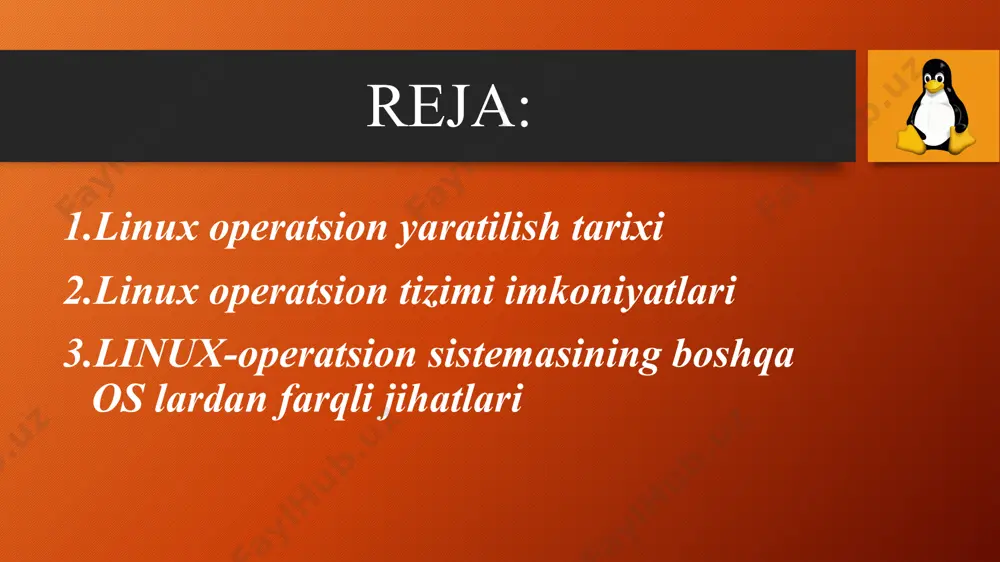 REJA:

1.Linux operatsion yaratilish tarixi

2.Linux operatsion tizimi imkoniyatlari

3.LINUX-operatsion sistemasining boshqa OS lardan farqli jihatlari

FaylHub.uz